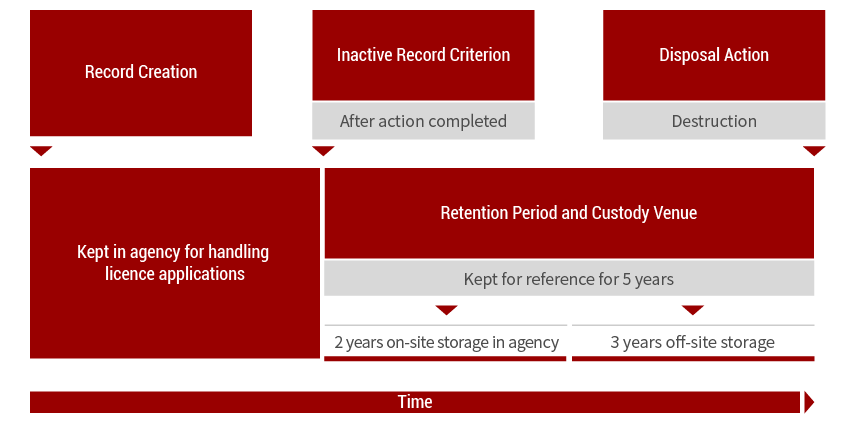 Record Creation

Inactive Record Criterion

After action completed

Disposal Action

Destruction

Kept in agency for handling licence applications

Retention Period and Custody Venue

Kept for reference for 5 years

2 years on-site storage in agency

3 years off-site storage

Time